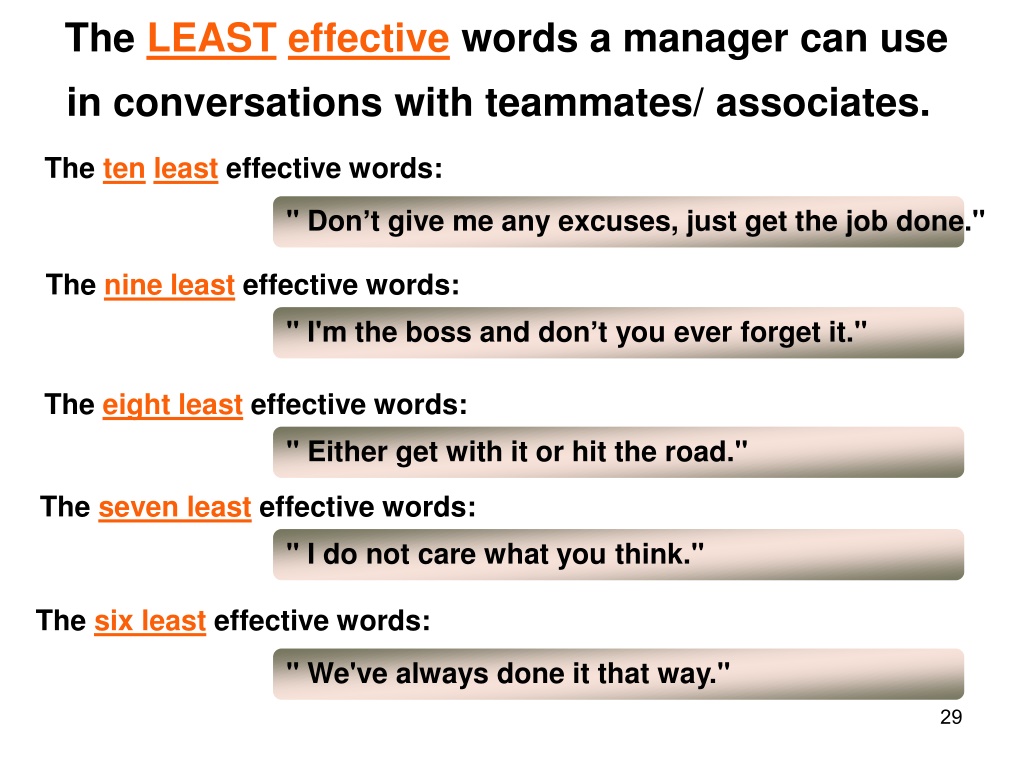 The LEAST effective words a manager can use in conversations with teammates/ associates.

The ten least effective words:

" Don’t give me any excuses, just get the job done."

The nine least effective words:

" I'm the boss and don’t you ever forget it."

The eight least effective words:

" Either get with it or hit the road."

The seven least effective words:

" I do not care what you think."

The six least effective words:

" We've always done it that way."

29